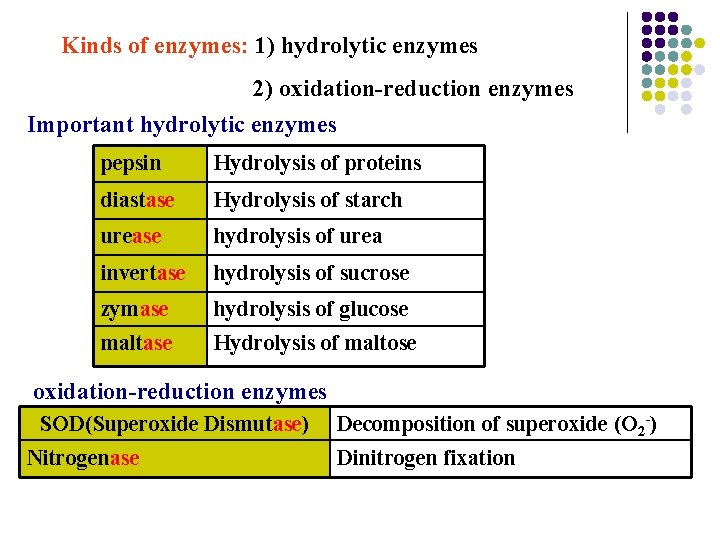 Kinds of enzymes: 1) hydrolytic enzymes

2) oxidation-reduction enzymes

Important hydrolytic enzymes

| pepsin | Hydrolysis of proteins |
|---|---|
| diastase | Hydrolysis of starch |
| urease | hydrolysis of urea |
| invertase | hydrolysis of sucrose |
| zymase | hydrolysis of glucose |
| maltase | Hydrolysis of maltose |

oxidation-reduction enzymes

| SOD(Superoxide Dismutase) | Decomposition of superoxide ($O_2^-$) |
|---|---|
| Nitrogenase | Dinitrogen fixation |